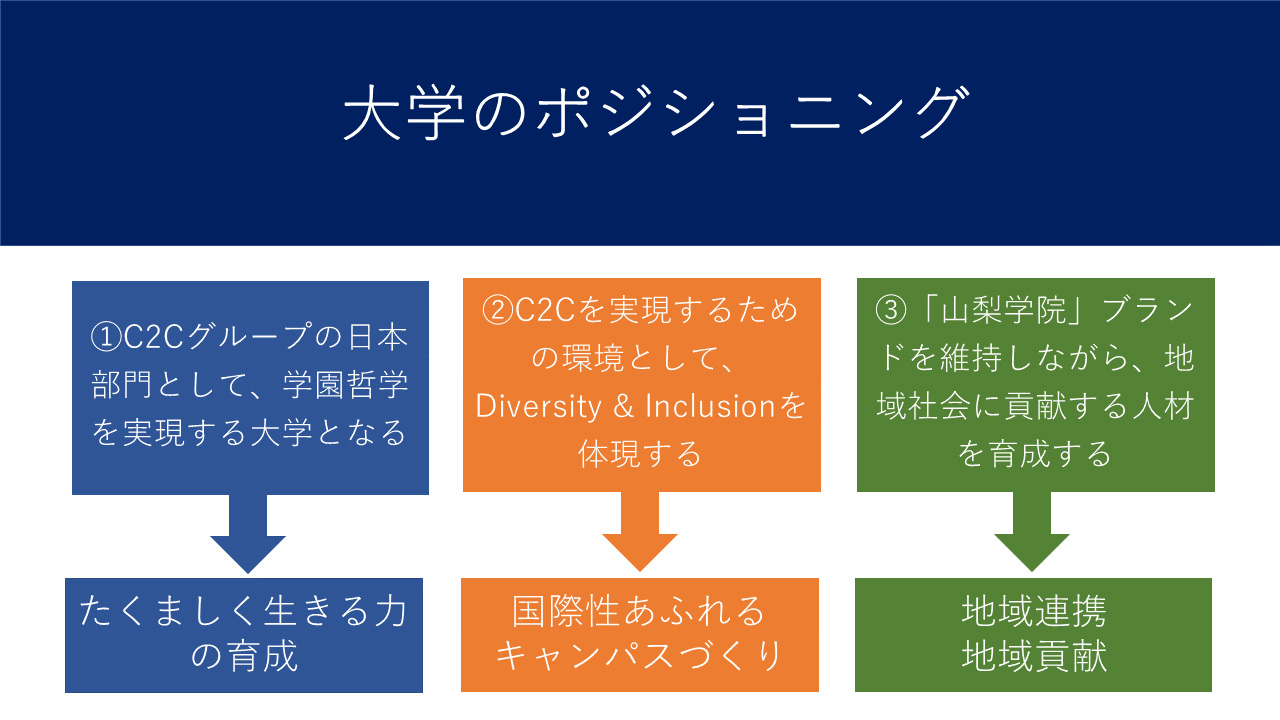 大学のポジショニング

①C2Cグループの日本部門として、学園哲学を実現する大学となる

たくましく生きる力の育成

②C2Cを実現するための環境として、Diversity & Inclusionを体現する

国際性あふれるキャンパスづくり

③「山梨学院」ブランドを維持しながら、地域社会に貢献する人材を育成する

地域連携
地域貢献